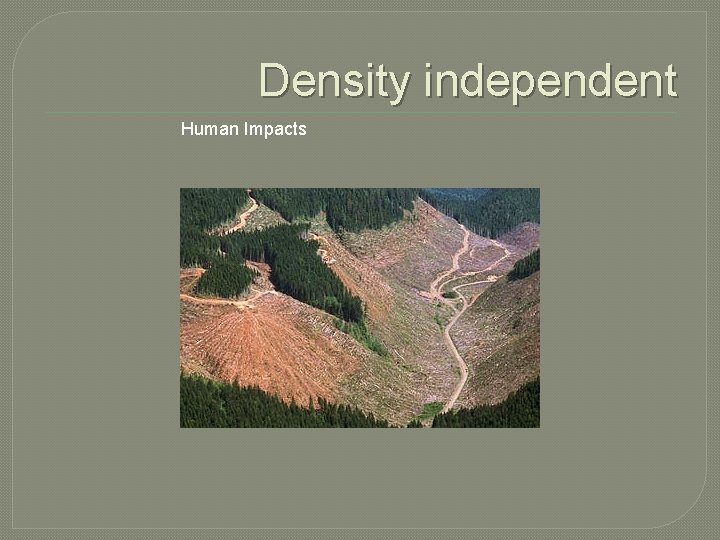 Density independent

Human Impacts